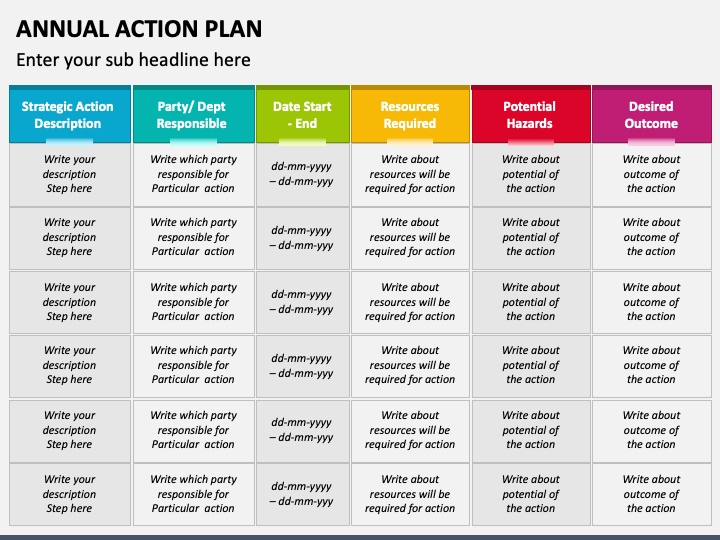 ANNUAL ACTION PLAN

Enter your sub headline here

| Strategic Action Description | Party/ Dept Responsible | Date Start - End | Resources Required | Potential Hazards | Desired Outcome |
|---|---|---|---|---|---|
| Write your description Step here | Write which party responsible for Particular action | dd-mm-yyyy – dd-mm-yyy | Write about resources will be required for action | Write about potential of the action | Write about outcome of the action |
| Write your description Step here | Write which party responsible for Particular action | dd-mm-yyyy – dd-mm-yyy | Write about resources will be required for action | Write about potential of the action | Write about outcome of the action |
| Write your description Step here | Write which party responsible for Particular action | dd-mm-yyyy – dd-mm-yyy | Write about resources will be required for action | Write about potential of the action | Write about outcome of the action |
| Write your description Step here | Write which party responsible for Particular action | dd-mm-yyyy – dd-mm-yyy | Write about resources will be required for action | Write about potential of the action | Write about outcome of the action |
| Write your description Step here | Write which party responsible for Particular action | dd-mm-yyyy – dd-mm-yyy | Write about resources will be required for action | Write about potential of the action | Write about outcome of the action |
| Write your description Step here | Write which party responsible for Particular action | dd-mm-yyyy – dd-mm-yyy | Write about resources will be required for action | Write about potential of the action | Write about outcome of the action |